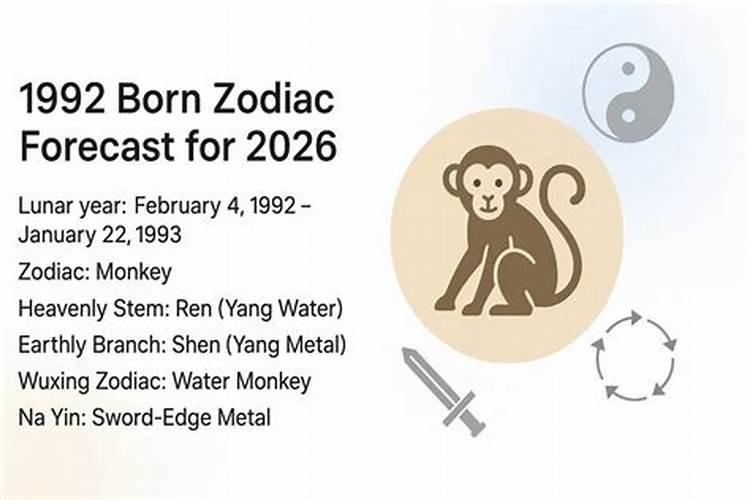 1992 Born Zodiac Forecast for 2026

Lunar year: February 4, 1992 – January 22, 1993

Zodiac: Monkey

Heavenly Stem: Ren (Yang Water)

Earthly Branch: Shen (Yang Metal)

Wuxing Zodiac: Water Monkey

Na Yin: Sword-Edge Metal